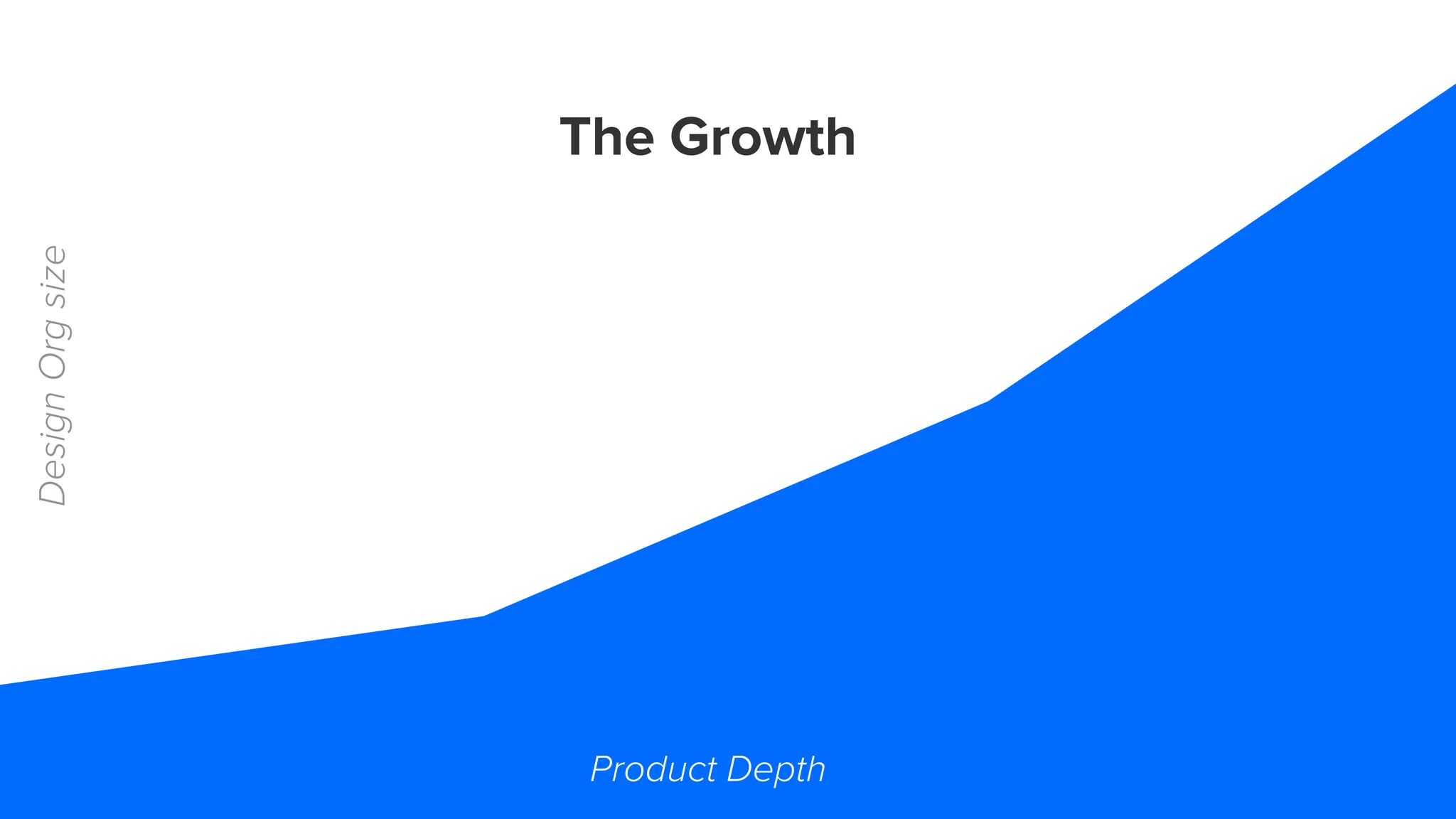 The Growth

Design Org size

Product Depth